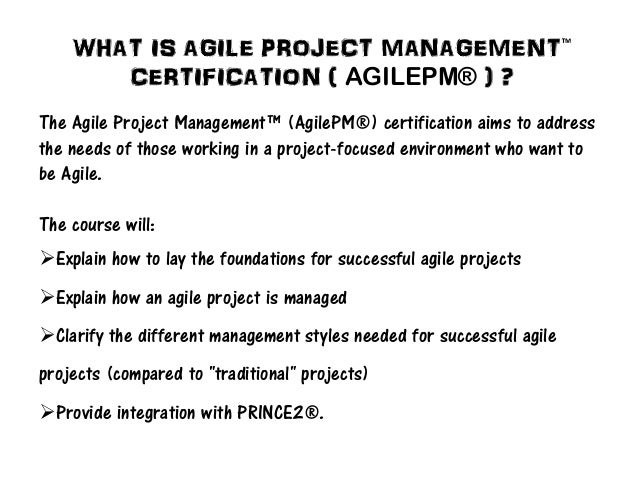 WHAT IS AGILE PROJECT MANAGEMENT™ CERTIFICATION ( AGILEPM® ) ?

The Agile Project Management™ (AgilePM®) certification aims to address the needs of those working in a project-focused environment who want to be Agile.

The course will:

➢Explain how to lay the foundations for successful agile projects

➢Explain how an agile project is managed

➢Clarify the different management styles needed for successful agile projects (compared to "traditional" projects)

➢Provide integration with PRINCE2®.